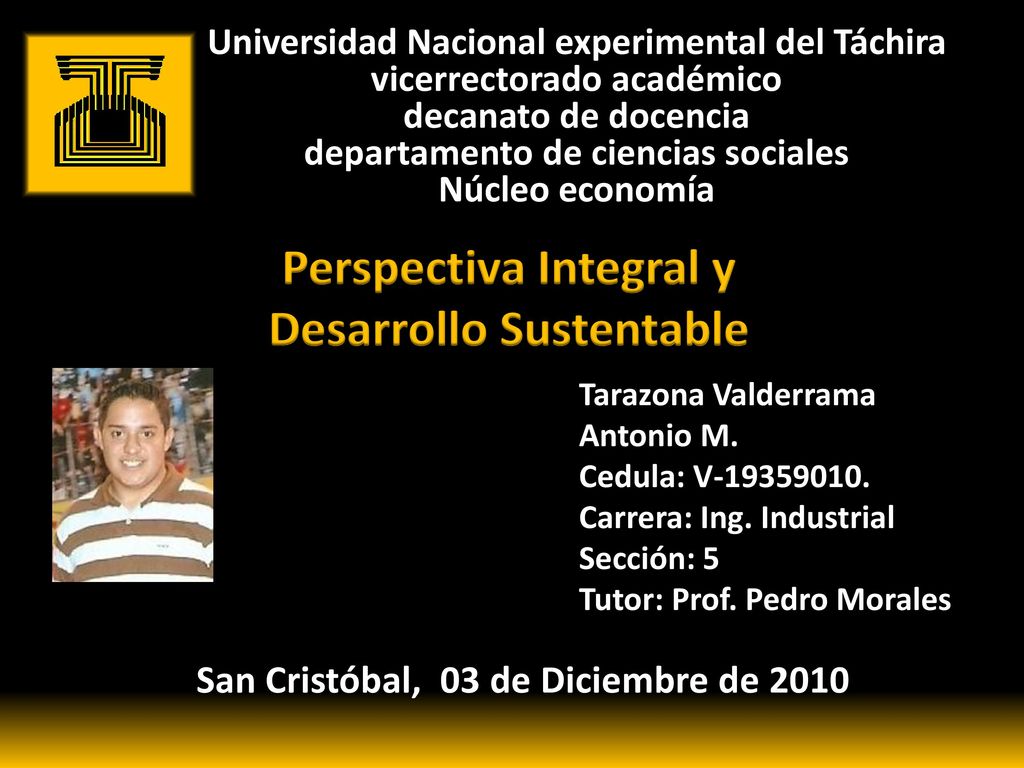 Universidad Nacional experimental del Táchira
vicerrectorado académico
decanato de docencia
departamento de ciencias sociales
Núcleo economía

Perspectiva Integral y Desarrollo Sustentable

Tarazona Valderrama
Antonio M.
Cedula: V-19359010.
Carrera: Ing. Industrial
Sección: 5
Tutor: Prof. Pedro Morales

San Cristóbal, 03 de Diciembre de 2010